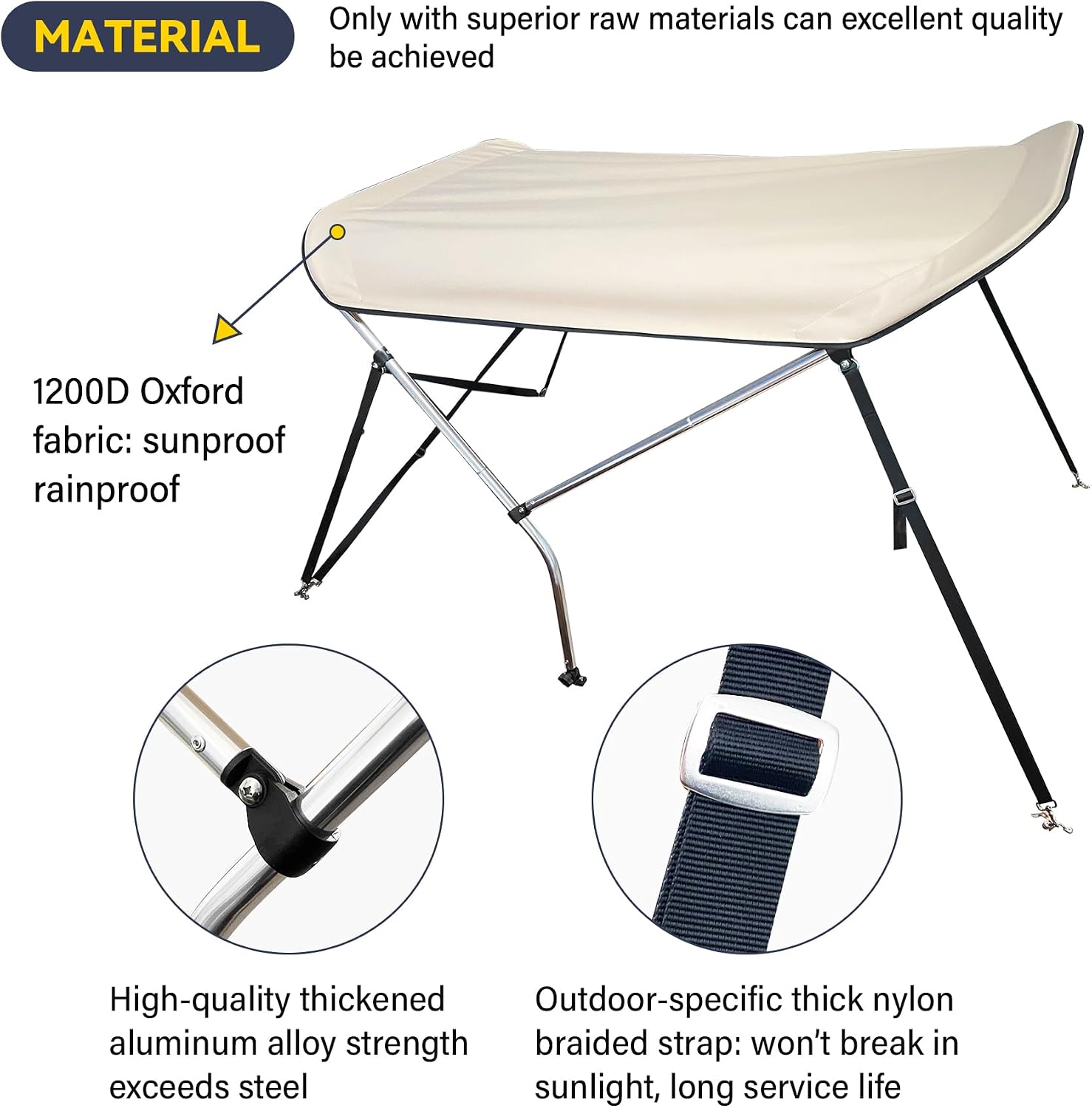 MATERIAL

Only with superior raw materials can excellent quality be achieved

1200D Oxford fabric: sunproof rainproof

High-quality thickened aluminum alloy strength exceeds steel

Outdoor-specific thick nylon braided strap: won't break in sunlight, long service life